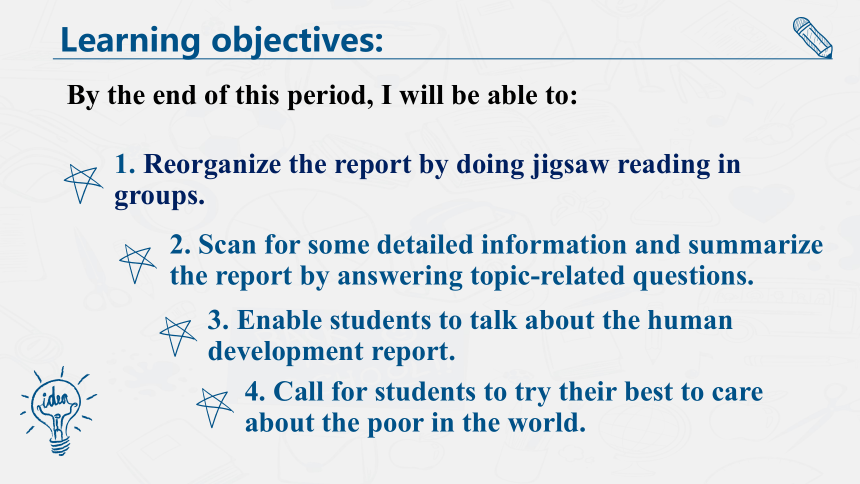 Learning objectives:

By the end of this period, I will be able to:

1. Reorganize the report by doing jigsaw reading in groups.

2. Scan for some detailed information and summarize the report by answering topic-related questions.

3. Enable students to talk about the human development report.

4. Call for students to try their best to care about the poor in the world.

idea